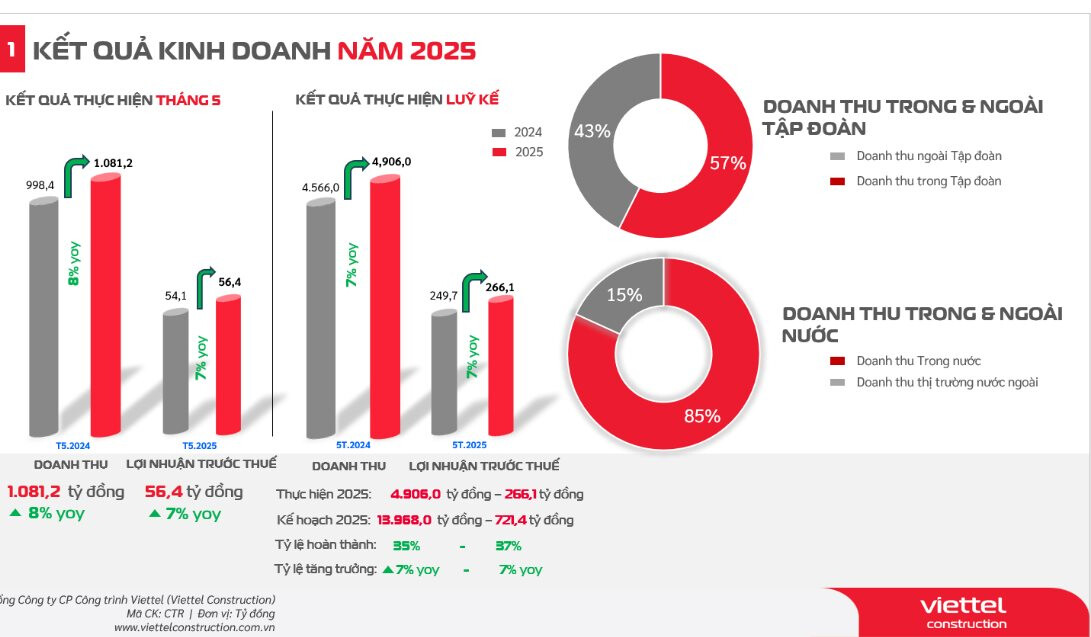 1 KẾT QUẢ KINH DOANH NĂM 2025

KẾT QUẢ THỰC HIỆN THÁNG 5

998,4
1.081,2
8% yoy
54,1
56,4
7% yoy
T5.2024
T5.2025
DOANH THU
LỢI NHUẬN TRƯỚC THUẾ

1.081,2 tỷ đồng
▲ 8% yoy
56,4 tỷ đồng
▲ 7% yoy

KẾT QUẢ THỰC HIỆN LUỸ KẾ

2024
2025
4.566,0
4,906,0
7% yoy
249,7
266,1
7% yoy
5T.2024
5T.2025
DOANH THU
LỢI NHUẬN TRƯỚC THUẾ

Thực hiện 2025: 4.906,0 tỷ đồng – 266,1 tỷ đồng
Kế hoạch 2025: 13.968,0 tỷ đồng – 721,4 tỷ đồng
Tỷ lệ hoàn thành: 35% - 37%
Tỷ lệ tăng trưởng: ▲7% yoy - 7% yoy

43%
57%
DOANH THU TRONG & NGOÀI TẬP ĐOÀN
Doanh thu ngoài Tập đoàn
Doanh thu trong Tập đoàn

15%
85%
DOANH THU TRONG & NGOÀI NƯỚC
Doanh thu Trong nước
Doanh thu thị trường nước ngoài

ổng Công ty CP Công trình Viettel (Viettel Construction)
Mã CK: CTR | Đơn vị: Tỷ đồng
www.viettelconstruction.com.vn

viettel
construction